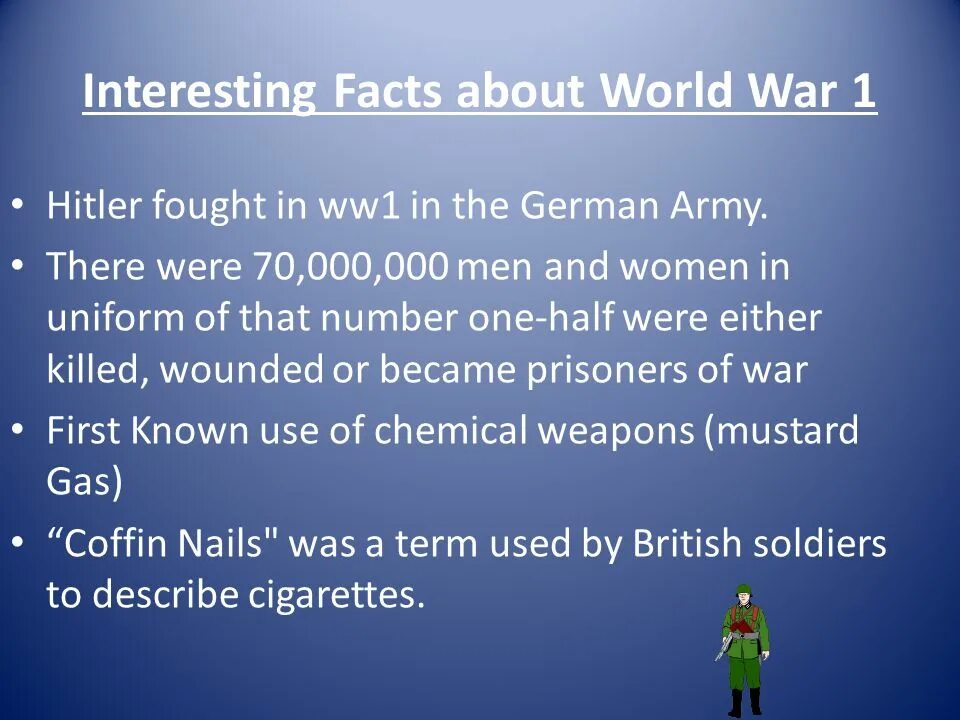 Interesting Facts about World War 1

• Hitler fought in ww1 in the German Army.
• There were 70,000,000 men and women in uniform of that number one-half were either killed, wounded or became prisoners of war
• First Known use of chemical weapons (mustard Gas)
• “Coffin Nails" was a term used by British soldiers to describe cigarettes.